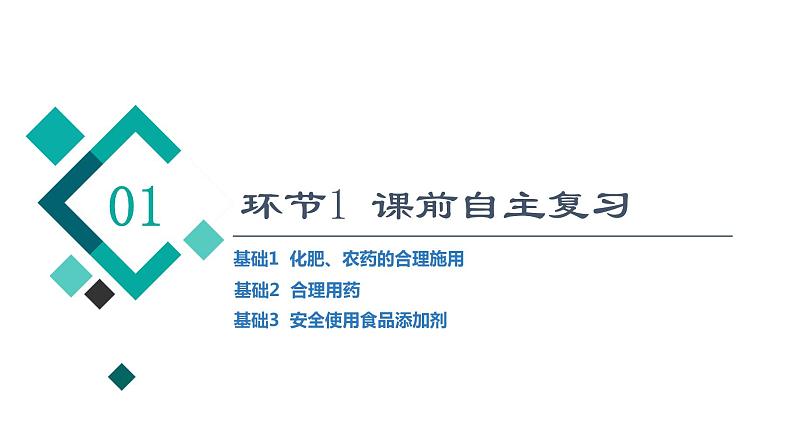 01

环节1 课前自主复习

基础1 化肥、农药的合理施用
基础2 合理用药
基础3 安全使用食品添加剂